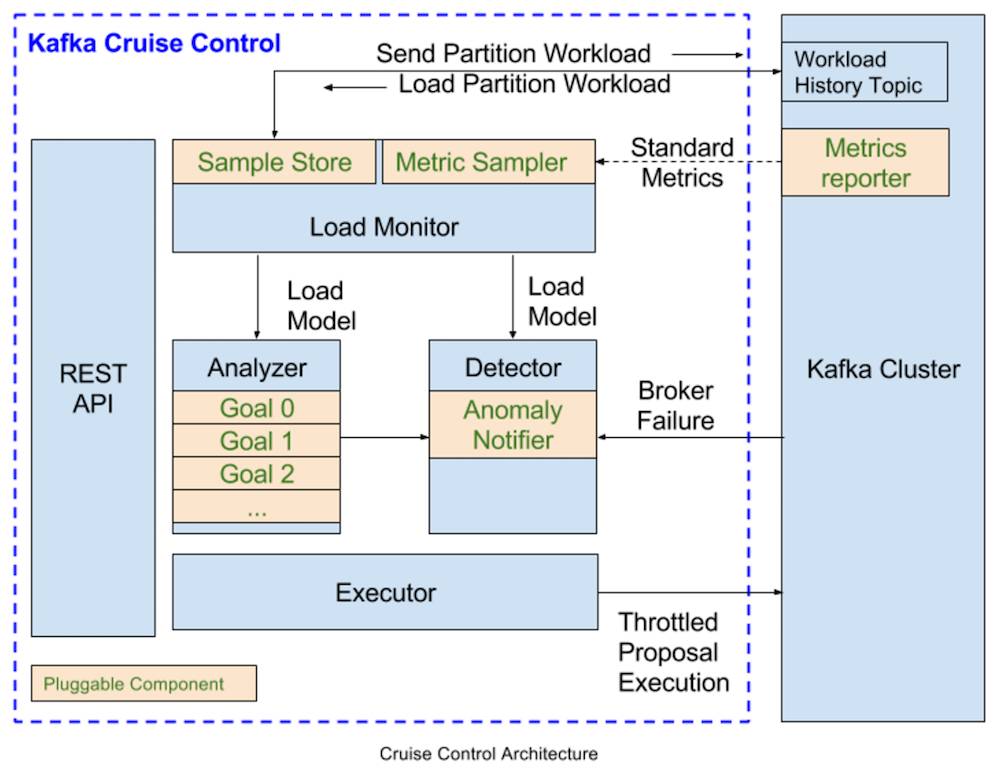 Kafka Cruise Control

Send Partition Workload

Load Partition Workload

Workload History Topic

Sample Store

Metric Sampler

Standard Metrics

Metrics reporter

Load Monitor

Load Model

Load Model

REST API

Analyzer

Goal 0

Goal 1

Goal 2

...

Detector

Anomaly Notifier

Broker Failure

Kafka Cluster

Executor

Throttled Proposal Execution

Pluggable Component

Cruise Control Architecture